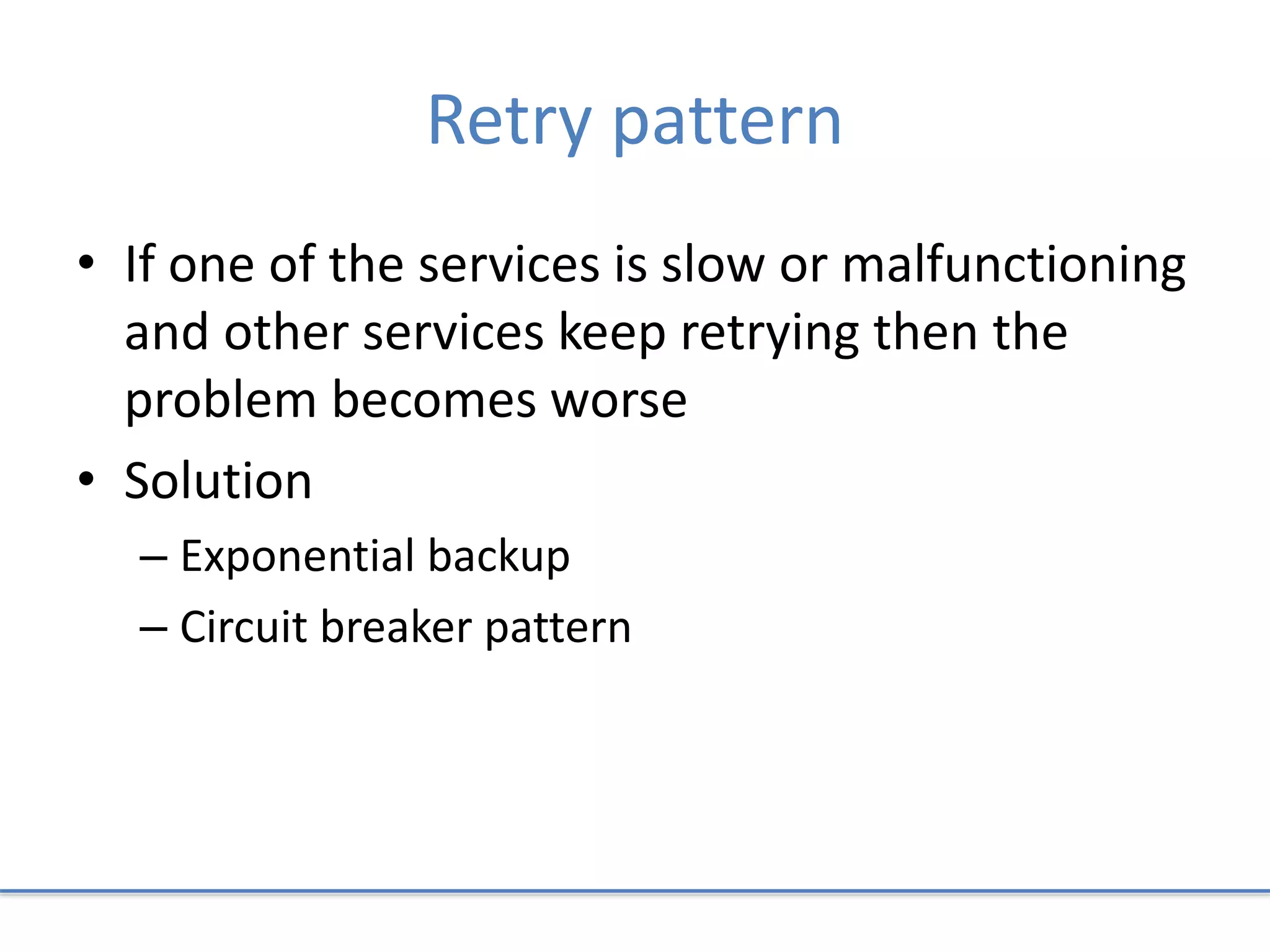 Retry pattern

• If one of the services is slow or malfunctioning and other services keep retrying then the problem becomes worse

• Solution

– Exponential backup

– Circuit breaker pattern